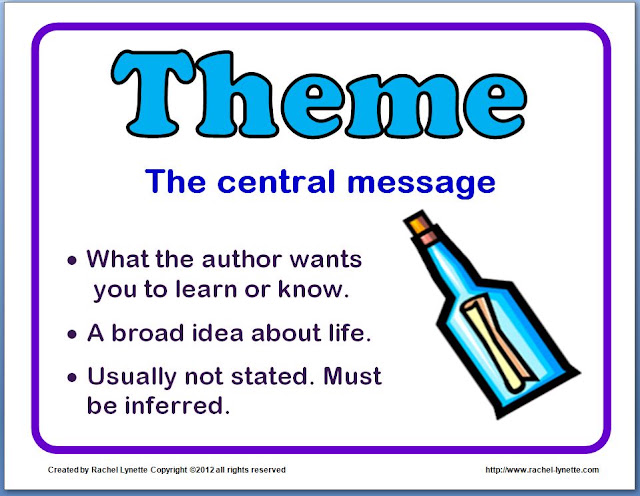 Theme

The central message

• What the author wants you to learn or know.

• A broad idea about life.

• Usually not stated. Must be inferred.

Created by Rachel Lynette Copyright ©2012 all rights reserved

http://www.rachel-lynette.com